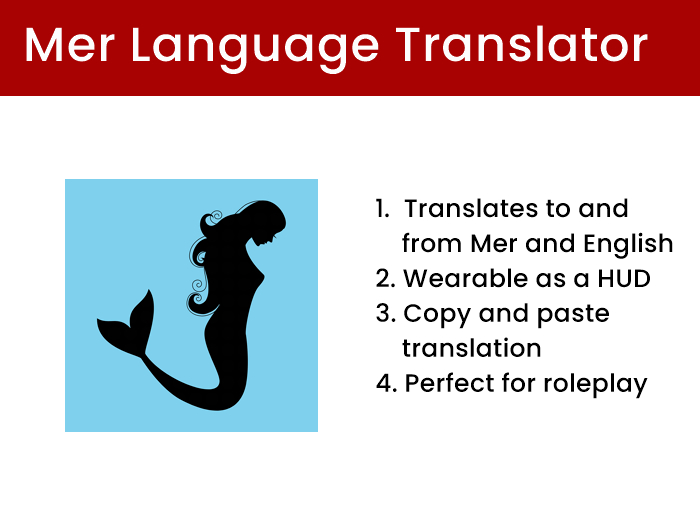 Mer Language Translator

1. Translates to and from Mer and English
2. Wearable as a HUD
3. Copy and paste translation
4. Perfect for roleplay